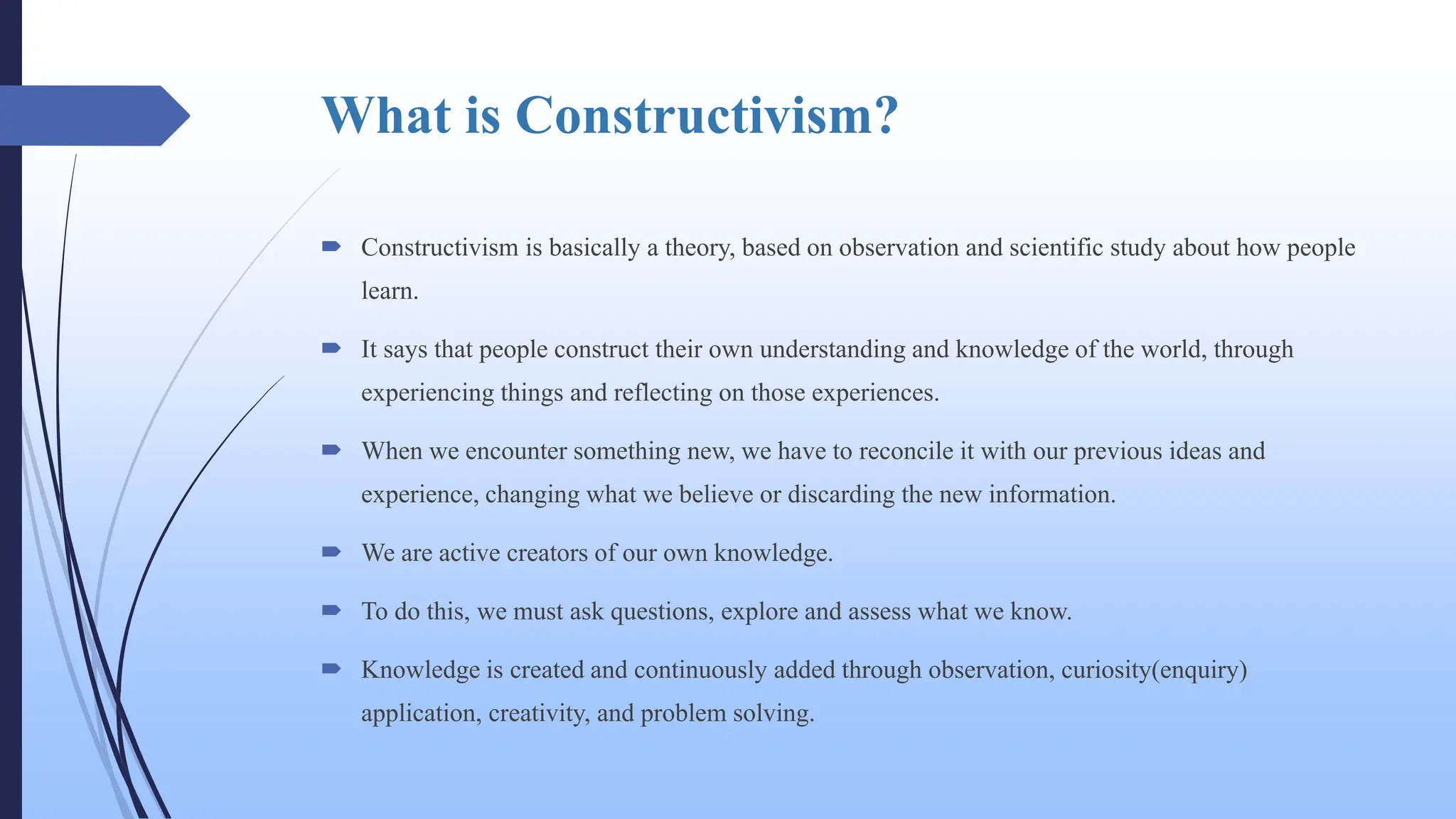 What is Constructivism?

Constructivism is basically a theory, based on observation and scientific study about how people learn.

It says that people construct their own understanding and knowledge of the world, through experiencing things and reflecting on those experiences.

When we encounter something new, we have to reconcile it with our previous ideas and experience, changing what we believe or discarding the new information.

We are active creators of our own knowledge.

To do this, we must ask questions, explore and assess what we know.

Knowledge is created and continuously added through observation, curiosity(enquiry) application, creativity, and problem solving.